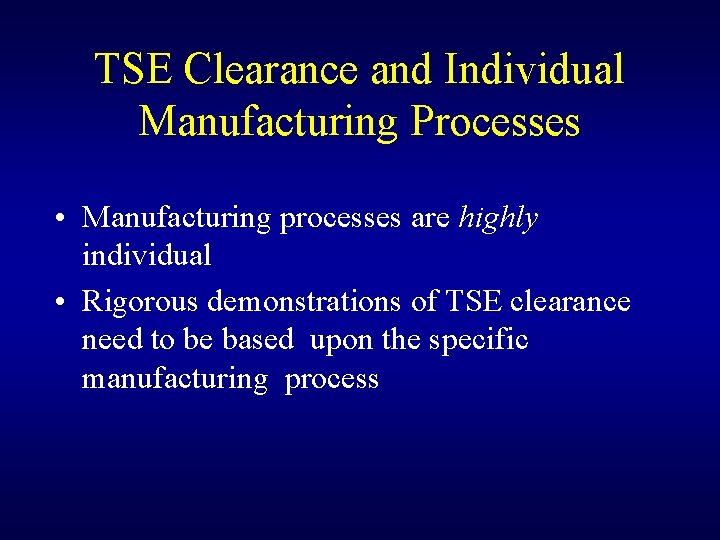 TSE Clearance and Individual Manufacturing Processes

• Manufacturing processes are highly individual

• Rigorous demonstrations of TSE clearance need to be based upon the specific manufacturing process